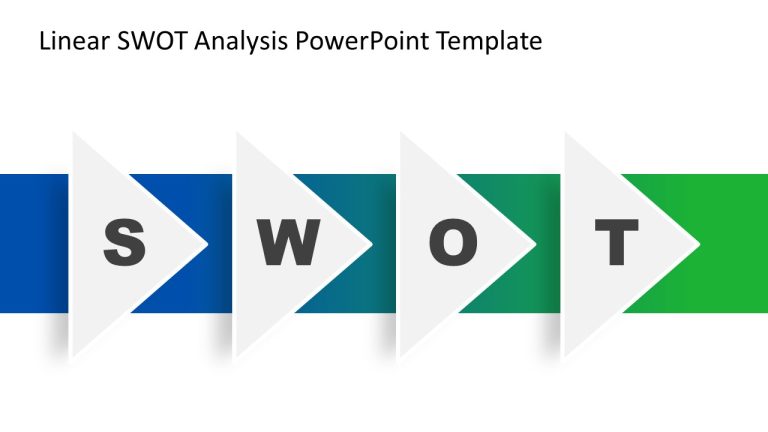 Linear SWOT Analysis PowerPoint Template

S

W

O

T